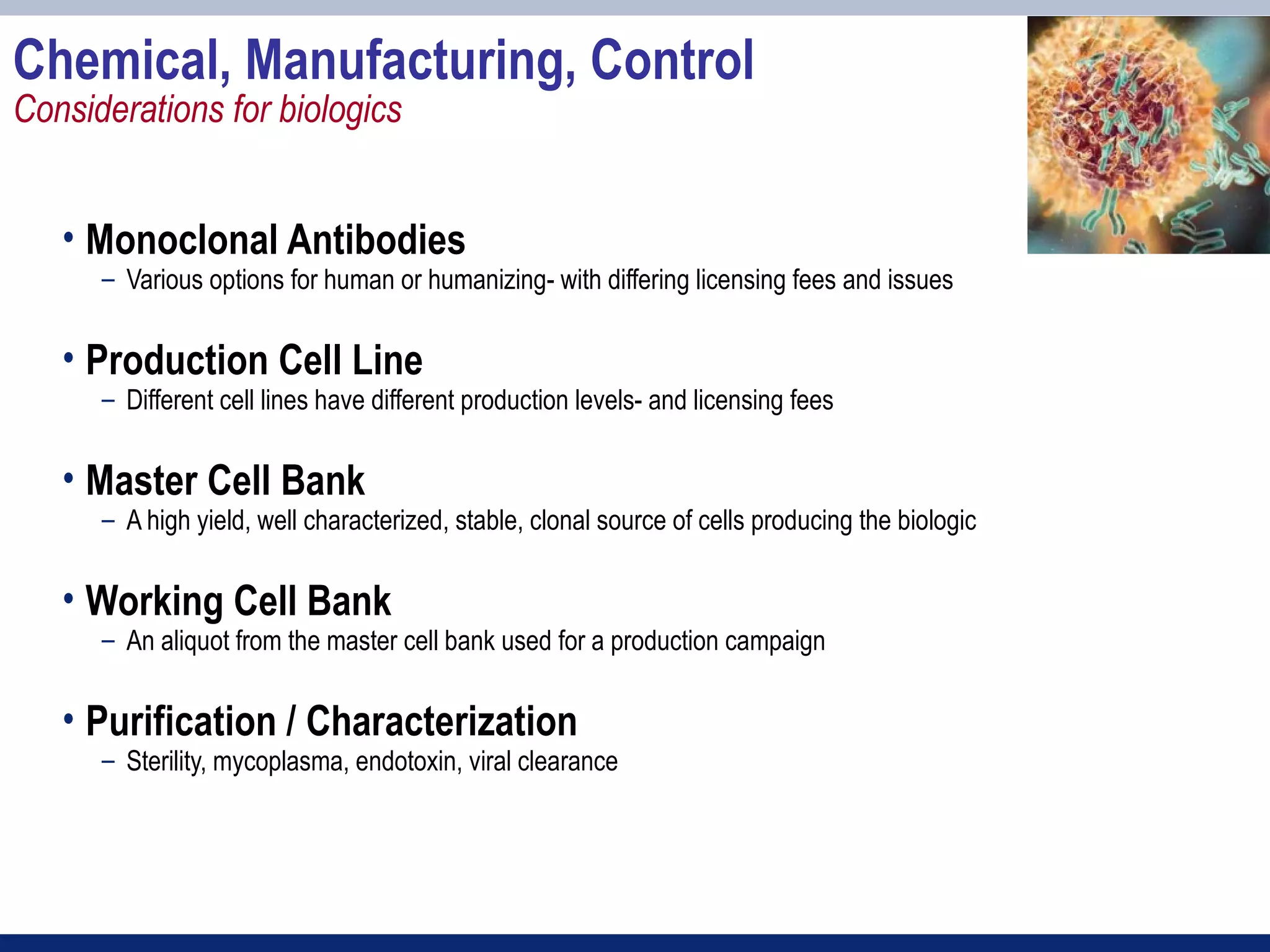 Chemical, Manufacturing, Control
Considerations for biologics

• Monoclonal Antibodies
– Various options for human or humanizing- with differing licensing fees and issues

• Production Cell Line
– Different cell lines have different production levels- and licensing fees

• Master Cell Bank
– A high yield, well characterized, stable, clonal source of cells producing the biologic

• Working Cell Bank
– An aliquot from the master cell bank used for a production campaign

• Purification / Characterization
– Sterility, mycoplasma, endotoxin, viral clearance